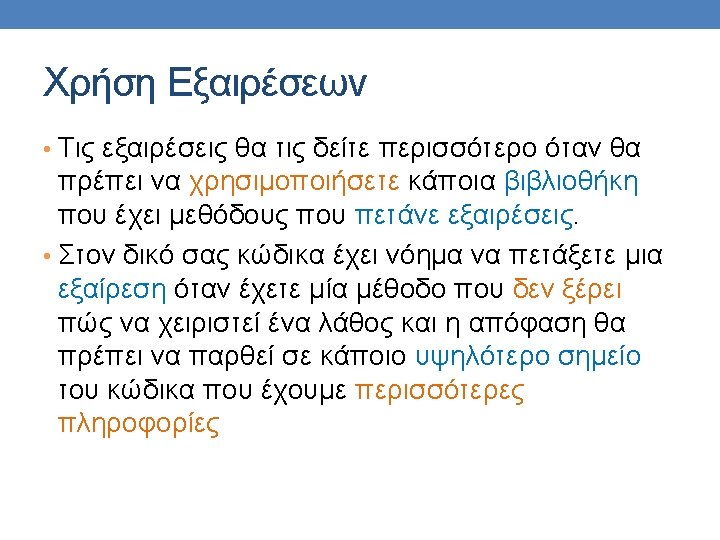 Χρήση Εξαιρέσεων

• Τις εξαιρέσεις θα τις δείτε περισσότερο όταν θα πρέπει να χρησιμοποιήσετε κάποια βιβλιοθήκη που έχει μεθόδους που πετάνε εξαιρέσεις.

• Στον δικό σας κώδικα έχει νόημα να πετάξετε μια εξαίρεση όταν έχετε μία μέθοδο που δεν ξέρει πώς να χειριστεί ένα λάθος και η απόφαση θα πρέπει να παρθεί σε κάποιο υψηλότερο σημείο του κώδικα που έχουμε περισσότερες πληροφορίες